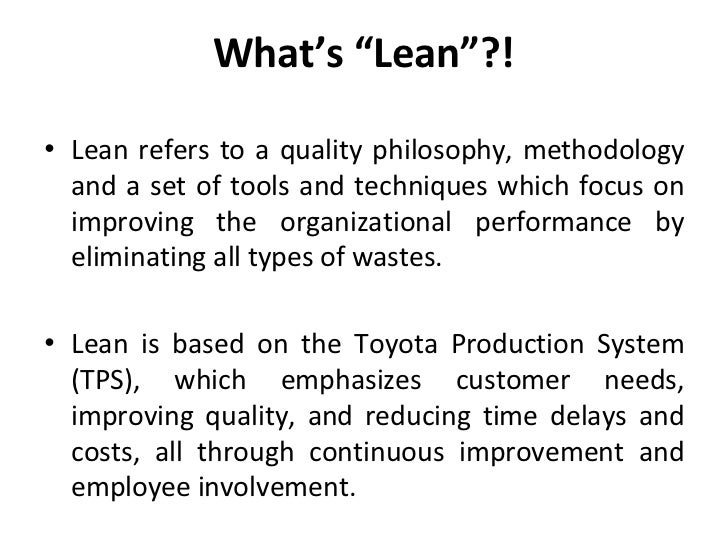 What's "Lean"?!

• Lean refers to a quality philosophy, methodology and a set of tools and techniques which focus on improving the organizational performance by eliminating all types of wastes.

• Lean is based on the Toyota Production System (TPS), which emphasizes customer needs, improving quality, and reducing time delays and costs, all through continuous improvement and employee involvement.